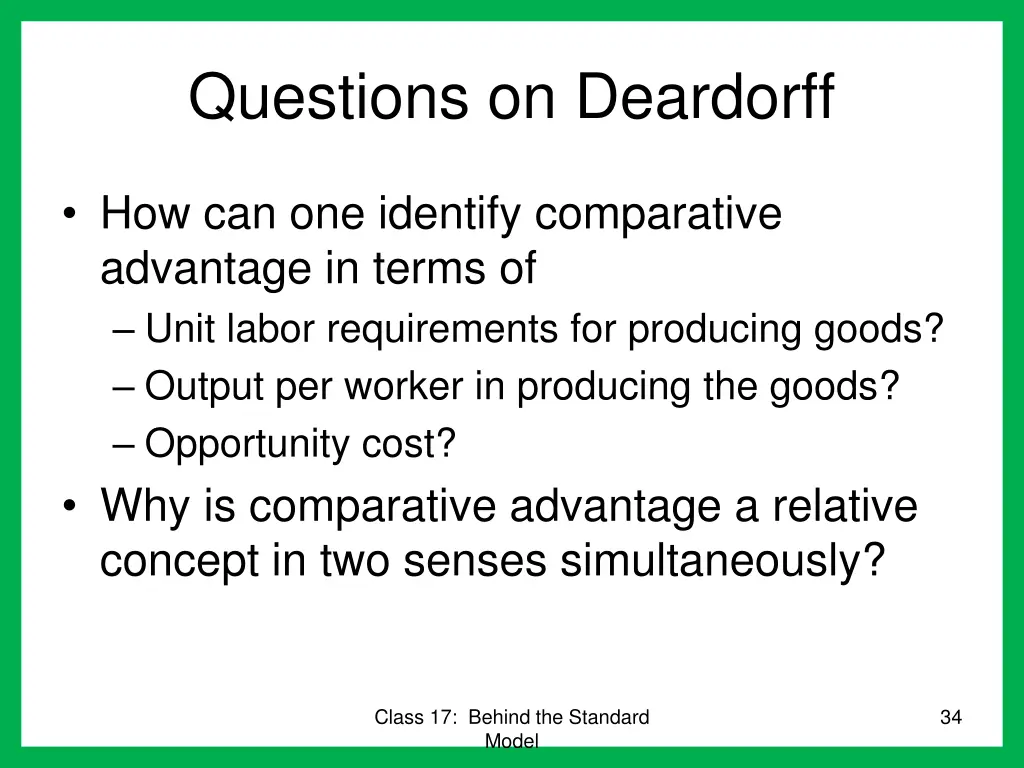 Questions on Deardorff

• How can one identify comparative advantage in terms of
– Unit labor requirements for producing goods?
– Output per worker in producing the goods?
– Opportunity cost?
• Why is comparative advantage a relative concept in two senses simultaneously?

Class 17: Behind the Standard Model

34